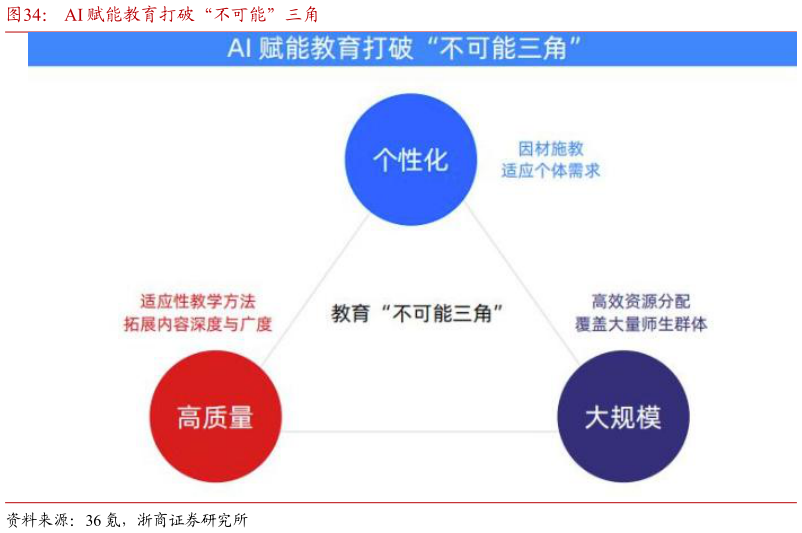 图34： AI赋能教育打破“不可能”三角

AI 赋能教育打破“不可能三角”

个性化

因材施教
适应个体需求

适应性教学方法
拓展内容深度与广度

教育“不可能三角”

高效资源分配
覆盖大量师生群体

高质量

大规模

资料来源：36氪，浙商证券研究所